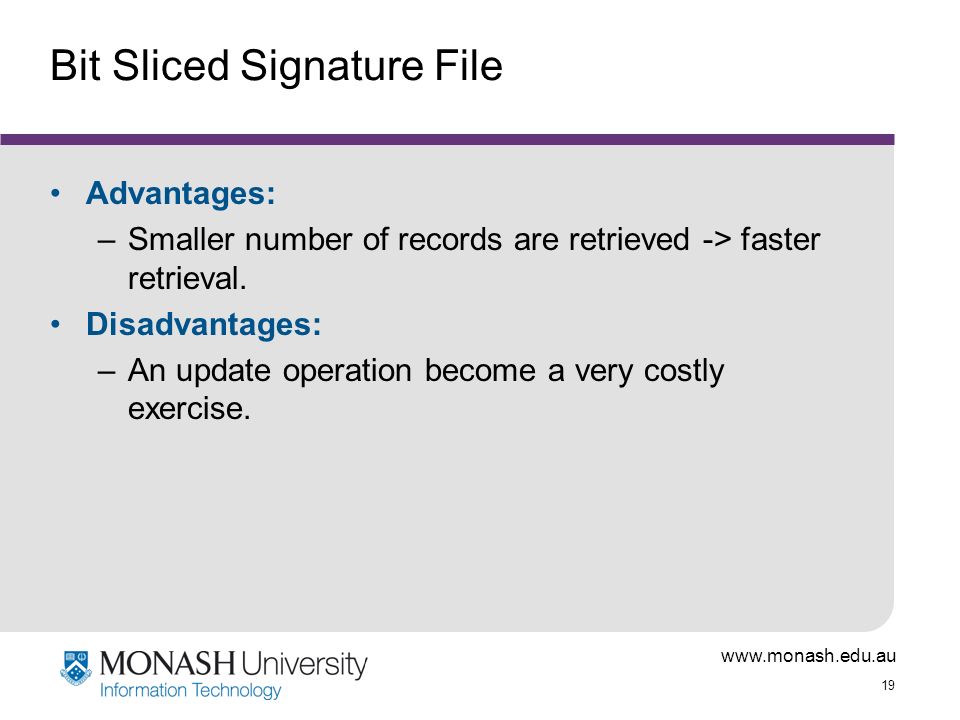 Bit Sliced Signature File

• Advantages:
– Smaller number of records are retrieved -> faster retrieval.
• Disadvantages:
– An update operation become a very costly exercise.

MONASH University
Information Technology

www.monash.edu.au
19